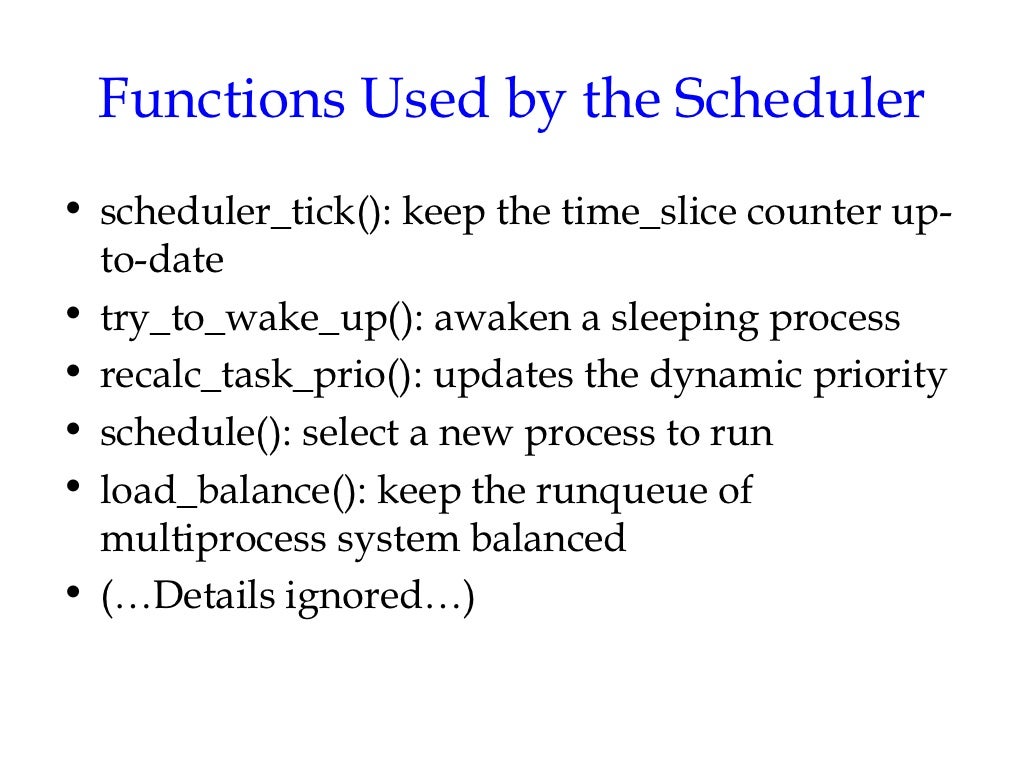 Functions Used by the Scheduler

• scheduler_tick(): keep the time_slice counter up-to-date
• try_to_wake_up(): awaken a sleeping process
• recalc_task_prio(): updates the dynamic priority
• schedule(): select a new process to run
• load_balance(): keep the runqueue of multiprocess system balanced
• (…Details ignored…)